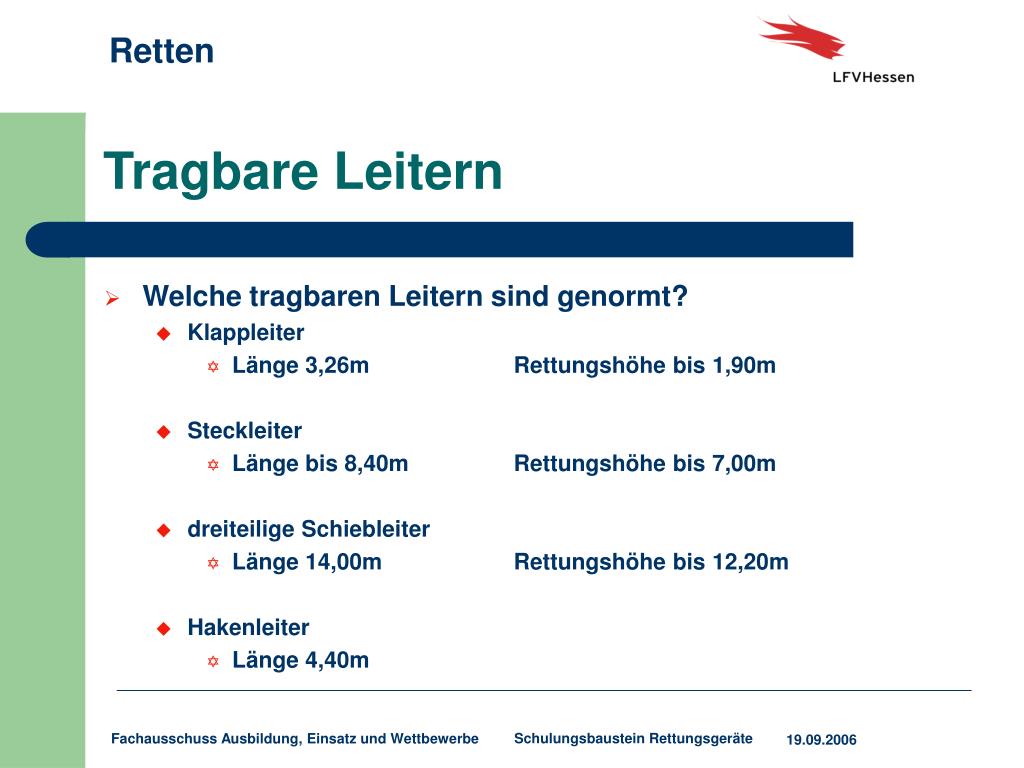 Retten

LFVHessen

Tragbare Leitern

Welche tragbaren Leitern sind genormt?

Klappleiter

Länge 3,26m Rettungshöhe bis 1,90m

Steckleiter

Länge bis 8,40m Rettungshöhe bis 7,00m

dreiteilige Schiebleiter

Länge 14,00m Rettungshöhe bis 12,20m

Hakenleiter

Länge 4,40m

Fachausschuss Ausbildung, Einsatz und Wettbewerbe Schulungsbaustein Rettungsgeräte 19.09.2006